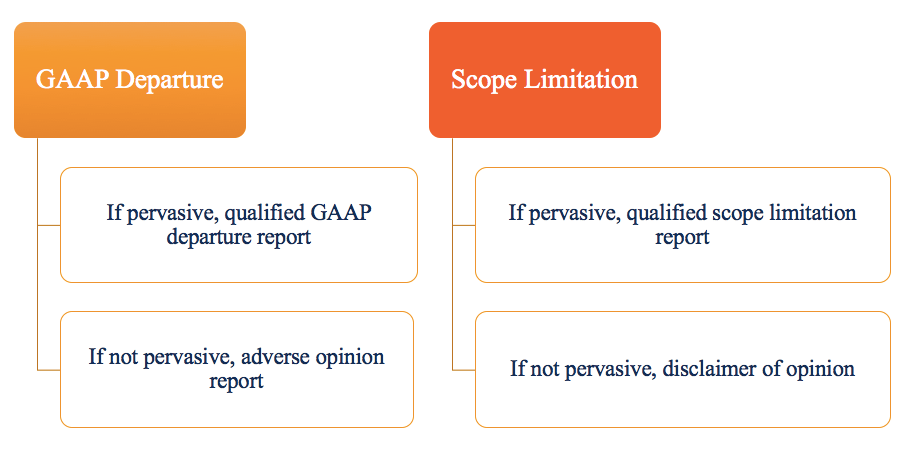 GAAP Departure

If pervasive, qualified GAAP departure report

If not pervasive, adverse opinion report

Scope Limitation

If pervasive, qualified scope limitation report

If not pervasive, disclaimer of opinion